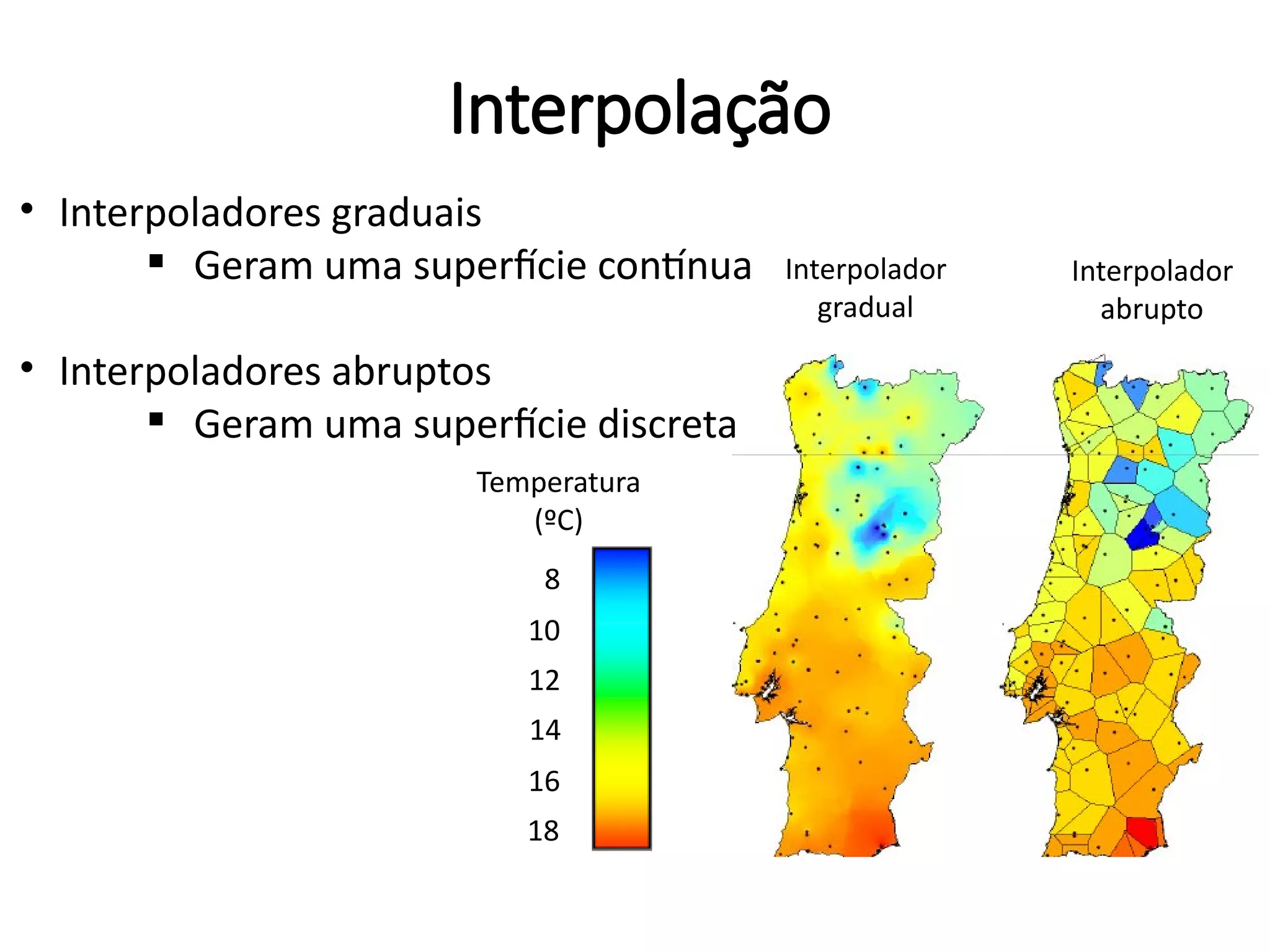 Interpolação

• Interpoladores graduais
 ▪ Geram uma superfície contínua

• Interpoladores abruptos
 ▪ Geram uma superfície discreta

Interpolador gradual

Interpolador abrupto

Temperatura (ºC)

8
10
12
14
16
18